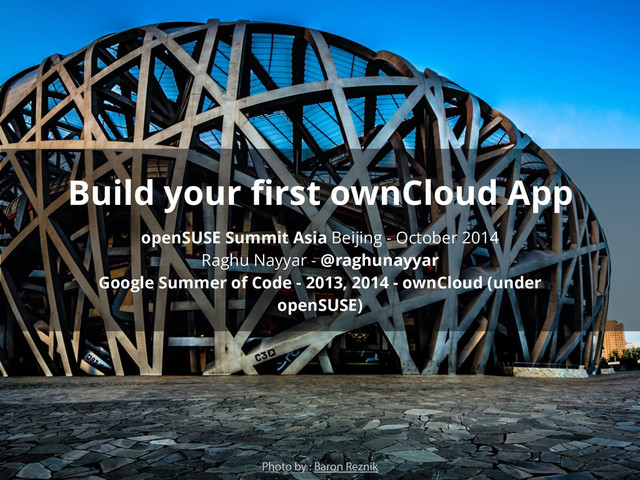 Build your first ownCloud App

openSUSE Summit Asia Beijing - October 2014
Raghu Nayyar - @raghunayyar
Google Summer of Code - 2013, 2014 - ownCloud (under openSUSE)

C30

Photo by : Baron Reznik